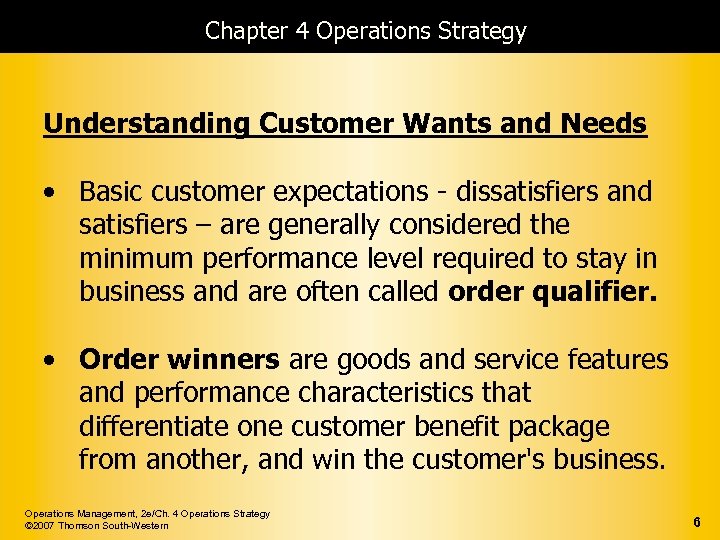 Chapter 4 Operations Strategy

Understanding Customer Wants and Needs

• Basic customer expectations - dissatisfiers and satisfiers – are generally considered the minimum performance level required to stay in business and are often called order qualifier.

• Order winners are goods and service features and performance characteristics that differentiate one customer benefit package from another, and win the customer's business.

Operations Management, 2e/Ch. 4 Operations Strategy
©2007 Thomson South-Western

6